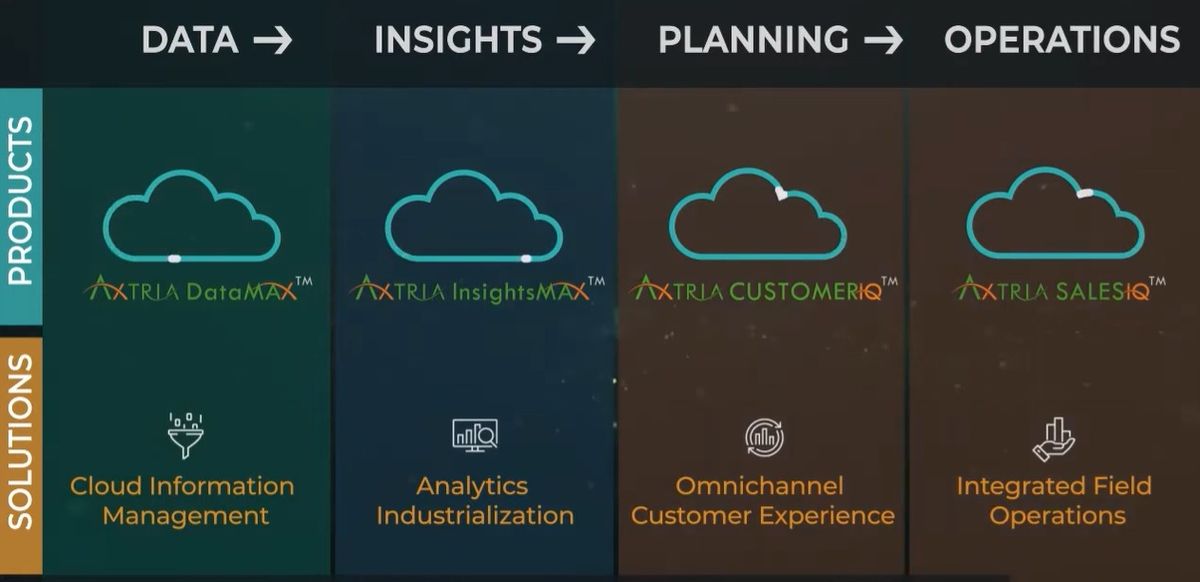 DATA → INSIGHTS → PLANNING → OPERATIONS

PRODUCTS

AXTRIA DataMAX™

AXTRIA InsightsMAX™

AXTRIA CUSTOMERIQ™

AXTRIA SALESIQ™

SOLUTIONS

Cloud Information Management

Analytics Industrialization

Omnichannel Customer Experience

Integrated Field Operations